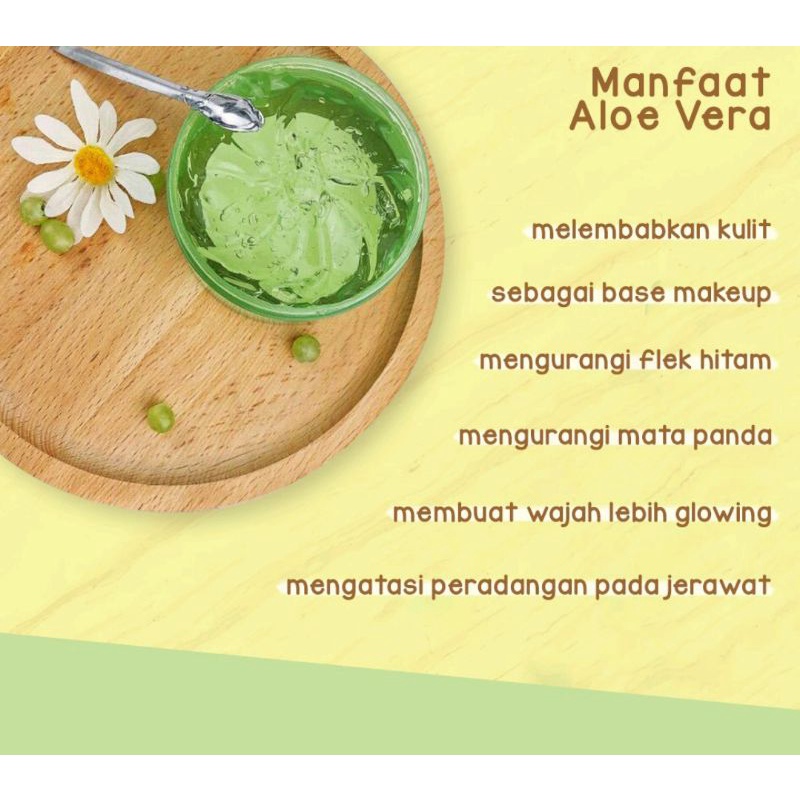 Manfaat
Aloe Vera

melembabkan kulit

sebagai base makeup

mengurangi flek hitam

mengurangi mata panda

membuat wajah lebih glowing

mengatasi peradangan pada jerawat